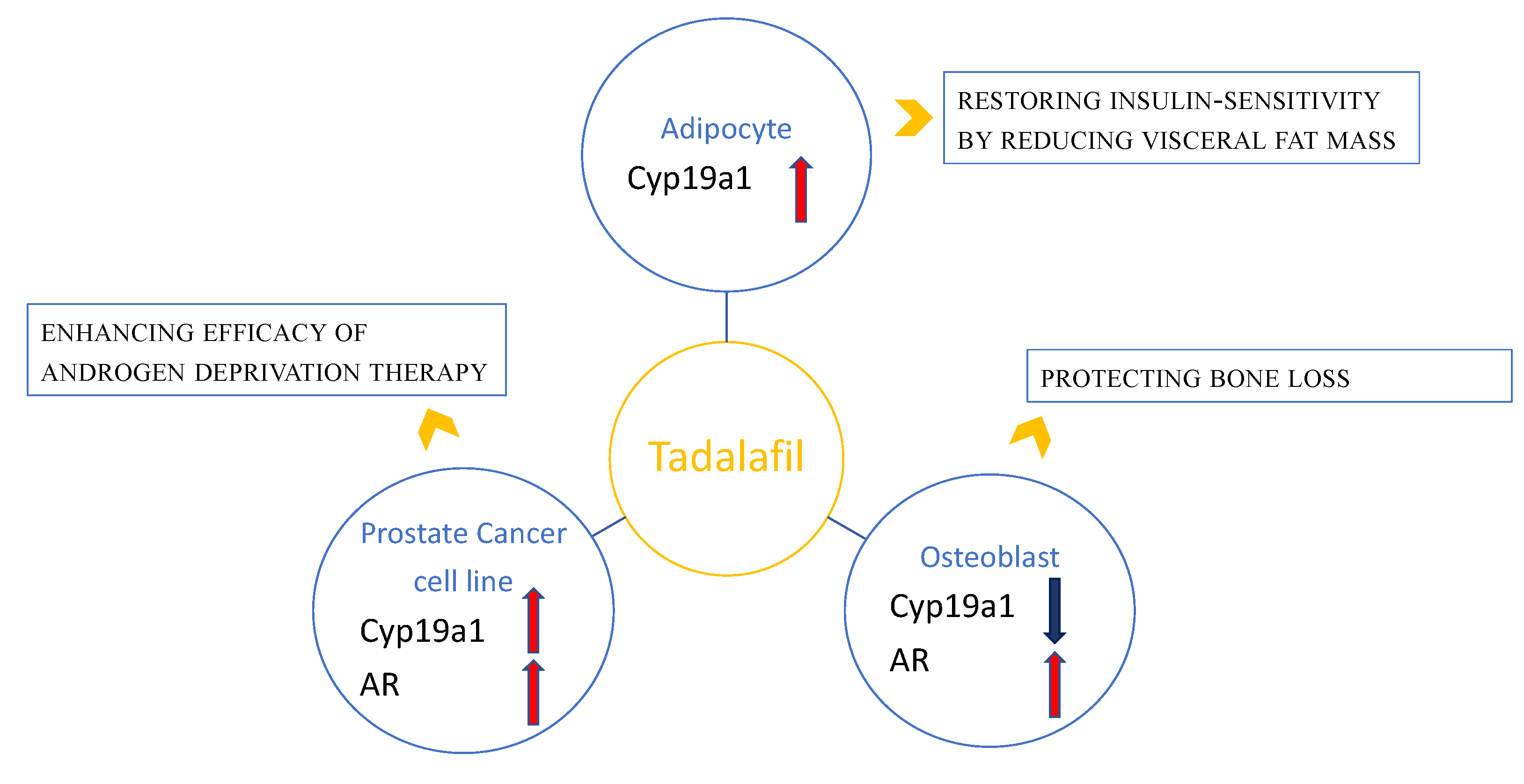 Adipocyte
Cyp19a1

RESTORING INSULIN-SENSITIVITY BY REDUCING VISCERAL FAT MASS

ENHANCING EFFICACY OF ANDROGEN DEPRIVATION THERAPY

Tadalafil

PROTECTING BONE LOSS

Prostate Cancer cell line
Cyp19a1
AR

Osteoblast
Cyp19a1
AR